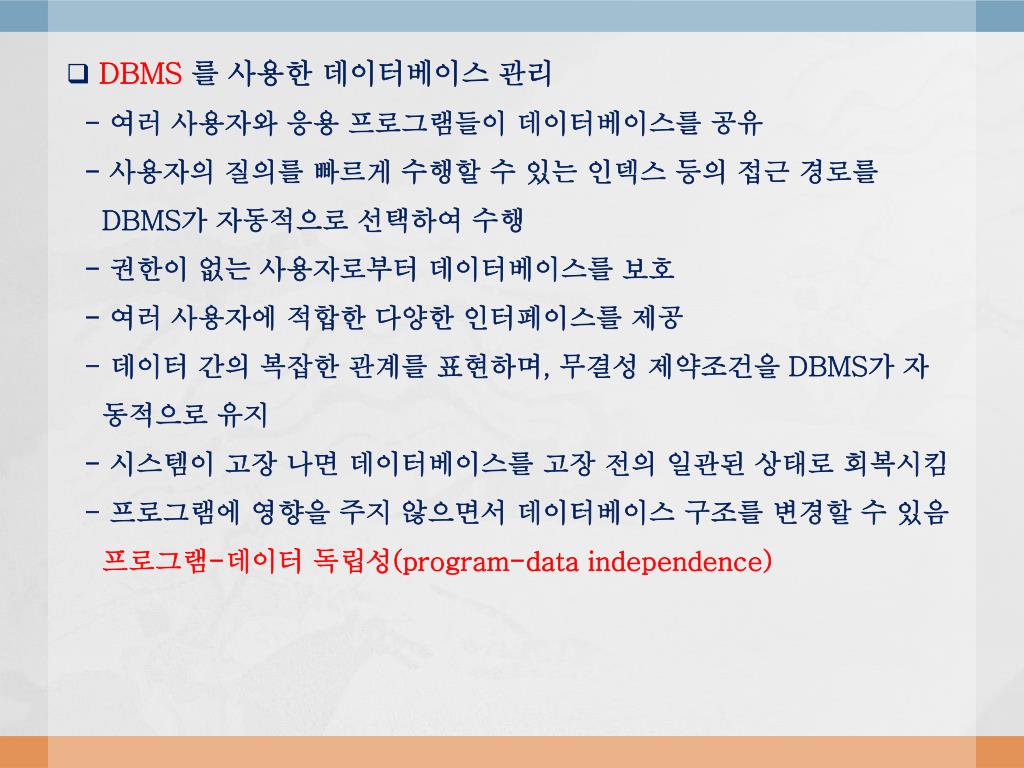 ❑ DBMS 를 사용한 데이터베이스 관리
- 여러 사용자와 응용 프로그램들이 데이터베이스를 공유
- 사용자의 질의를 빠르게 수행할 수 있는 인덱스 등의 접근 경로를 DBMS가 자동적으로 선택하여 수행
- 권한이 없는 사용자로부터 데이터베이스를 보호
- 여러 사용자에 적합한 다양한 인터페이스를 제공
- 데이터 간의 복잡한 관계를 표현하며, 무결성 제약조건을 DBMS가 자동적으로 유지
- 시스템이 고장 나면 데이터베이스를 고장 전의 일관된 상태로 회복시킴
- 프로그램에 영향을 주지 않으면서 데이터베이스 구조를 변경할 수 있음
프로그램-데이터 독립성(program-data independence)